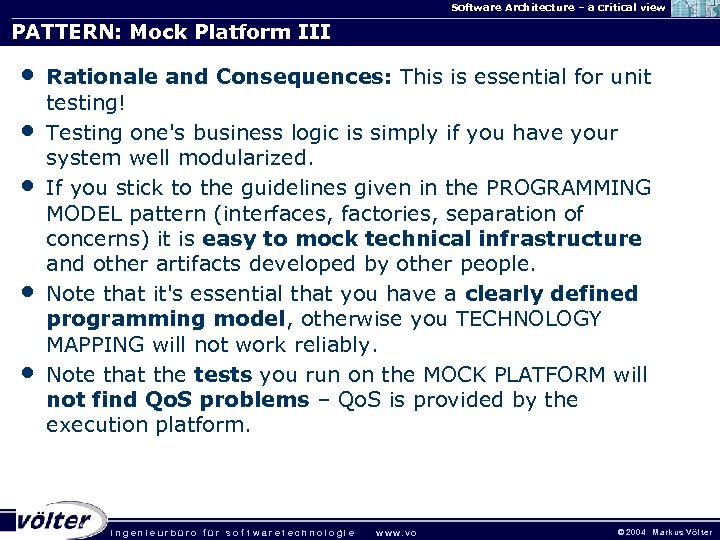 Software Architecture – a critical view

PATTERN: Mock Platform III

• Rationale and Consequences: This is essential for unit testing!

• Testing one's business logic is simply if you have your system well modularized.

• If you stick to the guidelines given in the PROGRAMMING MODEL pattern (interfaces, factories, separation of concerns) it is easy to mock technical infrastructure and other artifacts developed by other people.

• Note that it's essential that you have a clearly defined programming model, otherwise you TECHNOLOGY MAPPING will not work reliably.

• Note that the tests you run on the MOCK PLATFORM will not find QoS problems – QoS is provided by the execution platform.

völter ingenieurbüro für softwaretechnologie www.vo

©2004 Markus Völter